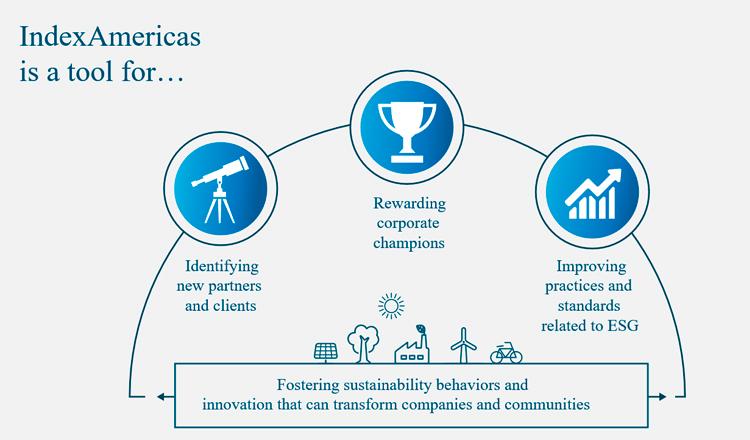 IndexAmericas
is a tool for…

Identifying new partners and clients

Rewarding corporate champions

Improving practices and standards related to ESG

Fostering sustainability behaviors and innovation that can transform companies and communities